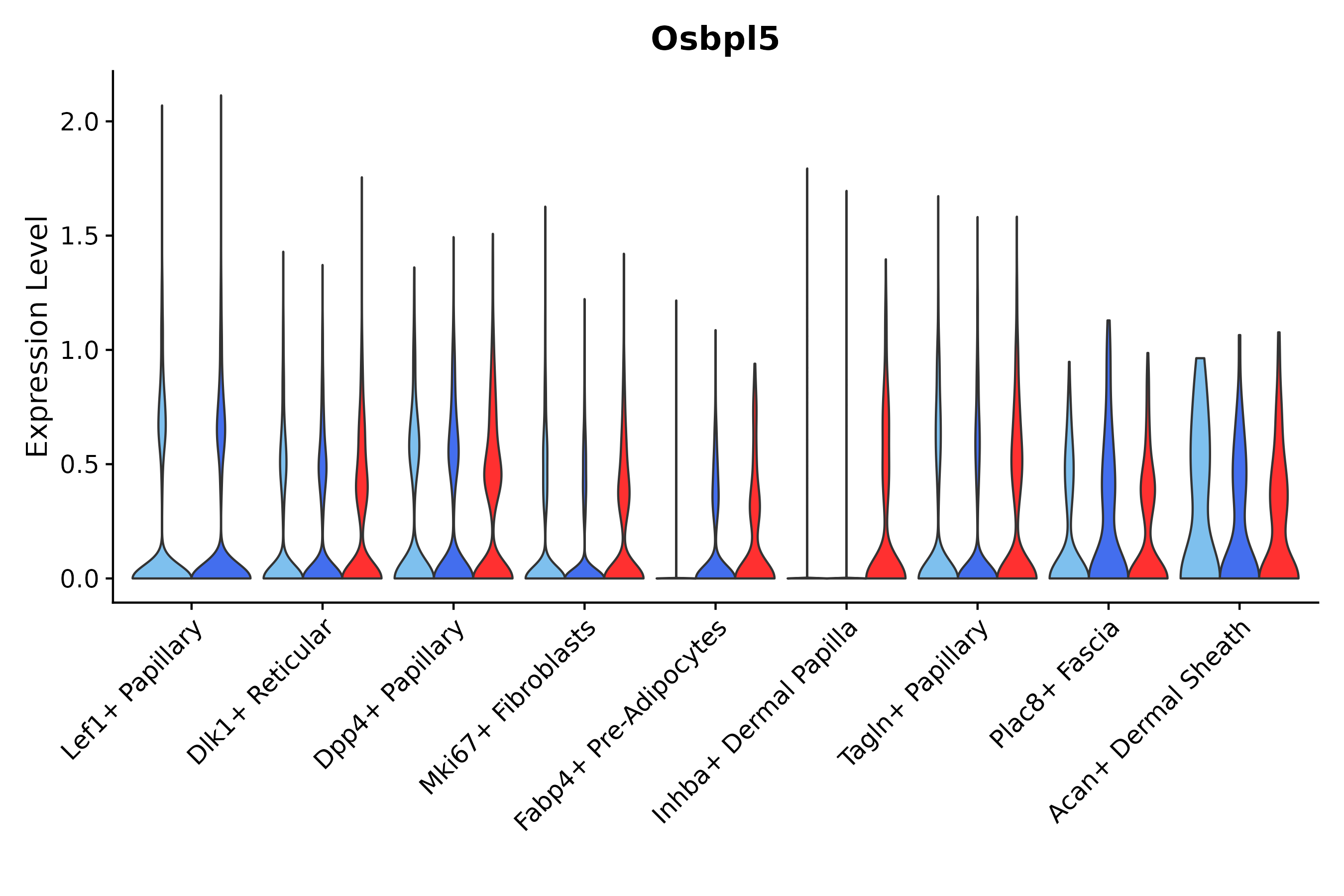 Osbpl5

Expression Level

2.0
1.5
1.0
0.5
0.0

Lef1+ Papillary
Dlk1+ Reticular
Dpp4+ Papillary
Mki67+ Fibroblasts
Fabp4+ Pre-Adipocytes
Inhba+ Dermal Papilla
Tagln+ Papillary
Plac8+ Fascia
Acan+ Dermal Sheath